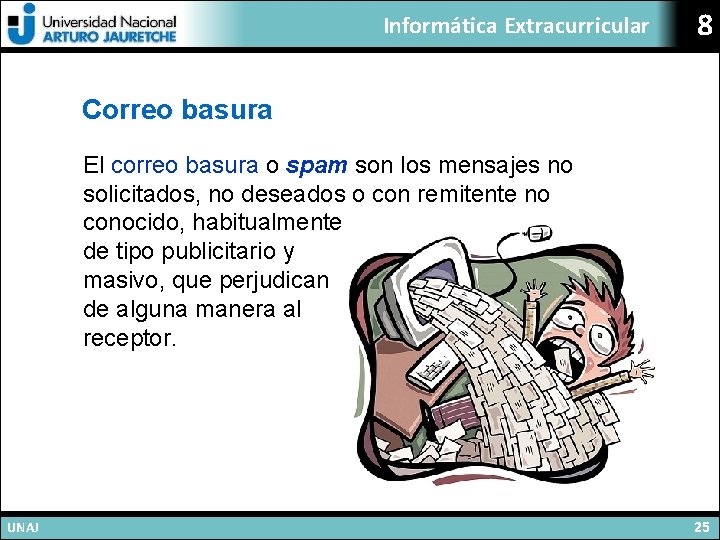 Universidad Nacional
ARTURO JAURETCHE

Informática Extracurricular

8

Correo basura

El correo basura o spam son los mensajes no solicitados, no deseados o con remitente no conocido, habitualmente de tipo publicitario y masivo, que perjudican de alguna manera al receptor.

UNAJ

25